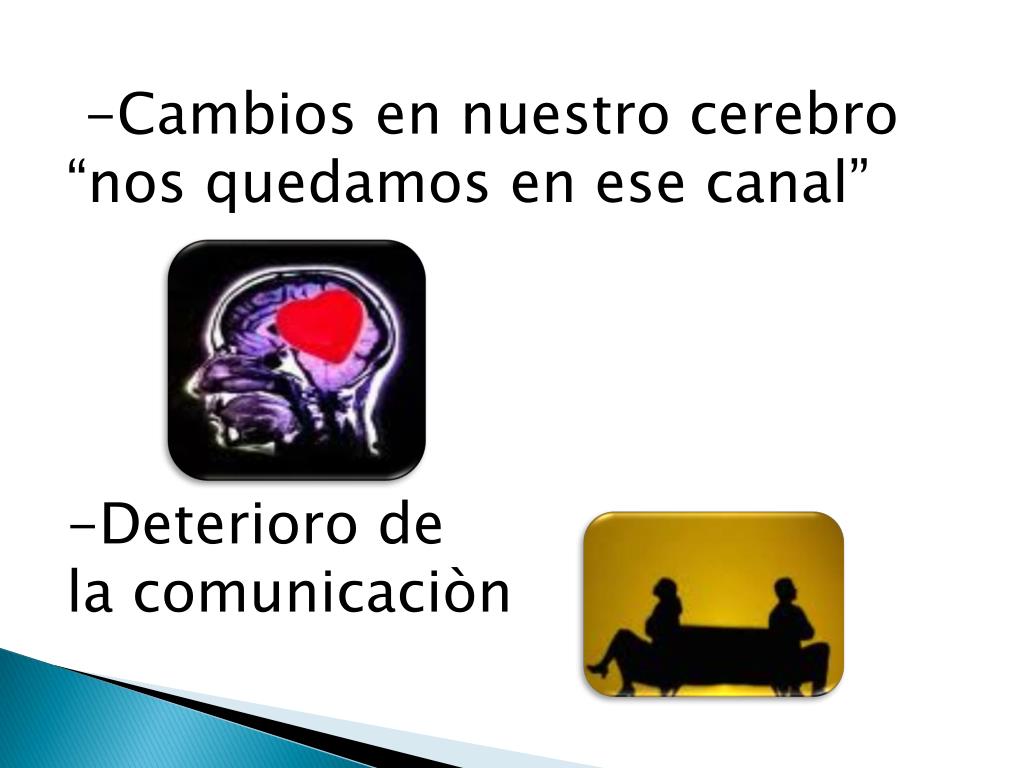 -Cambios en nuestro cerebro “nos quedamos en ese canal”

-Deterioro de la comunicaciòn